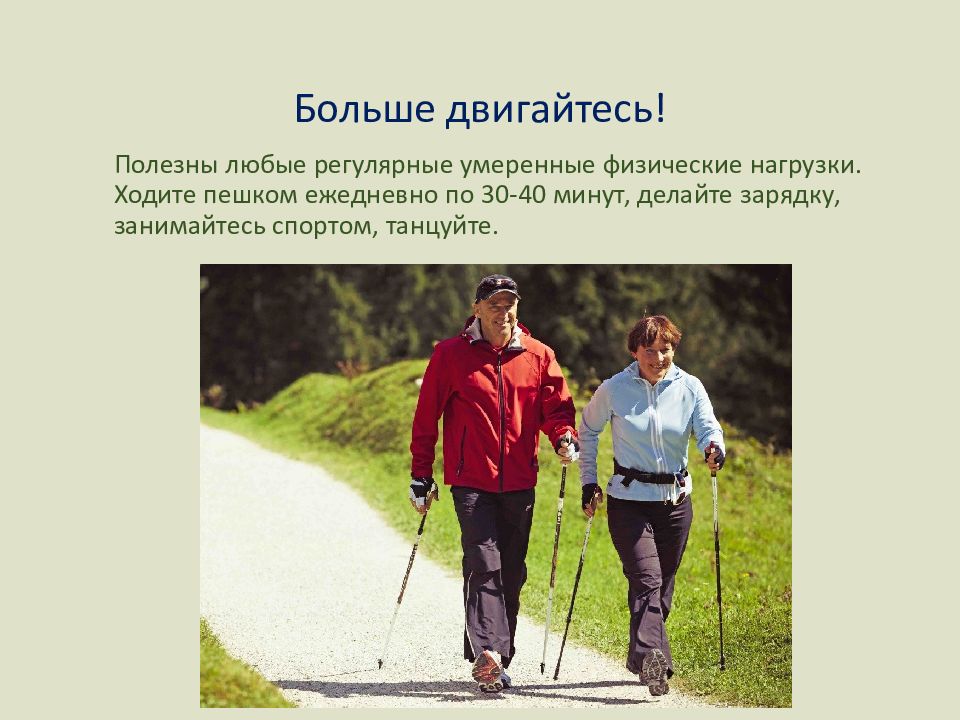 Больше двигайтесь!

Полезны любые регулярные умеренные физические нагрузки. Ходите пешком ежедневно по 30-40 минут, делайте зарядку, занимайтесь спортом, танцуйте.